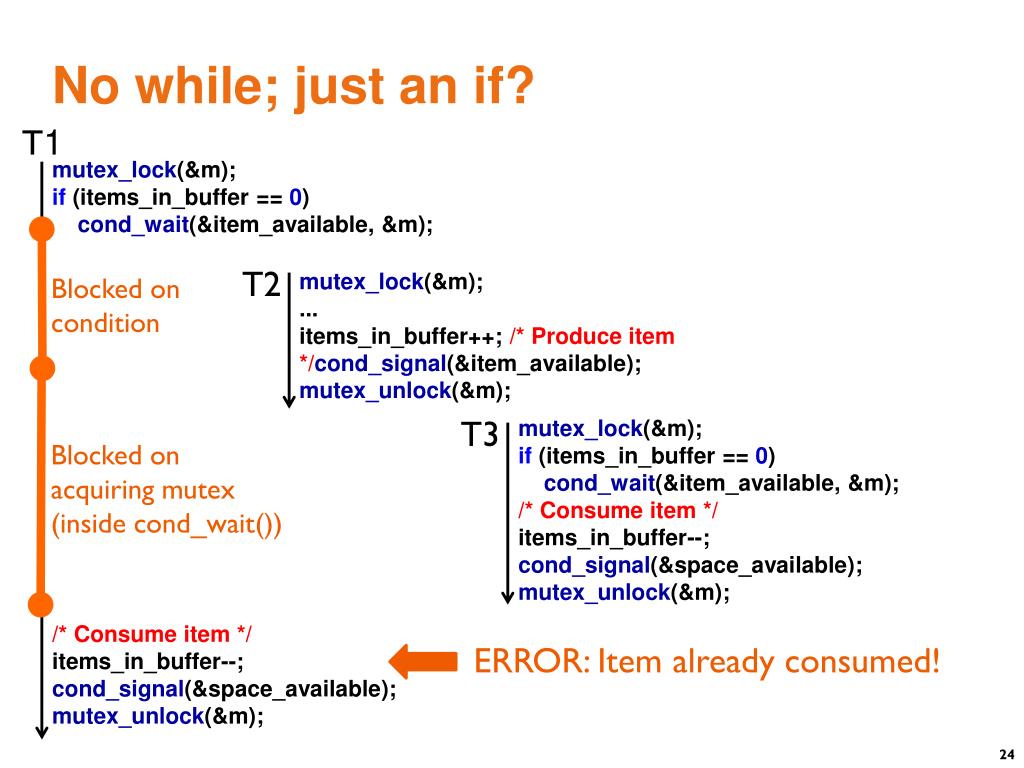 No while; just an if?

T1
mutex_lock(&m);
if (items_in_buffer == 0)
cond_wait(&item_available, &m);

Blocked on condition

T2
mutex_lock(&m);
...
items_in_buffer++; /* Produce item */cond_signal(&item_available);
mutex_unlock(&m);

Blocked on acquiring mutex (inside cond_wait())

T3
mutex_lock(&m);
if (items_in_buffer == 0)
cond_wait(&item_available, &m);
/* Consume item */
items_in_buffer--;
cond_signal(&space_available);
mutex_unlock(&m);

/* Consume item */
items_in_buffer--;
cond_signal(&space_available);
mutex_unlock(&m);

ERROR: Item already consumed!

24